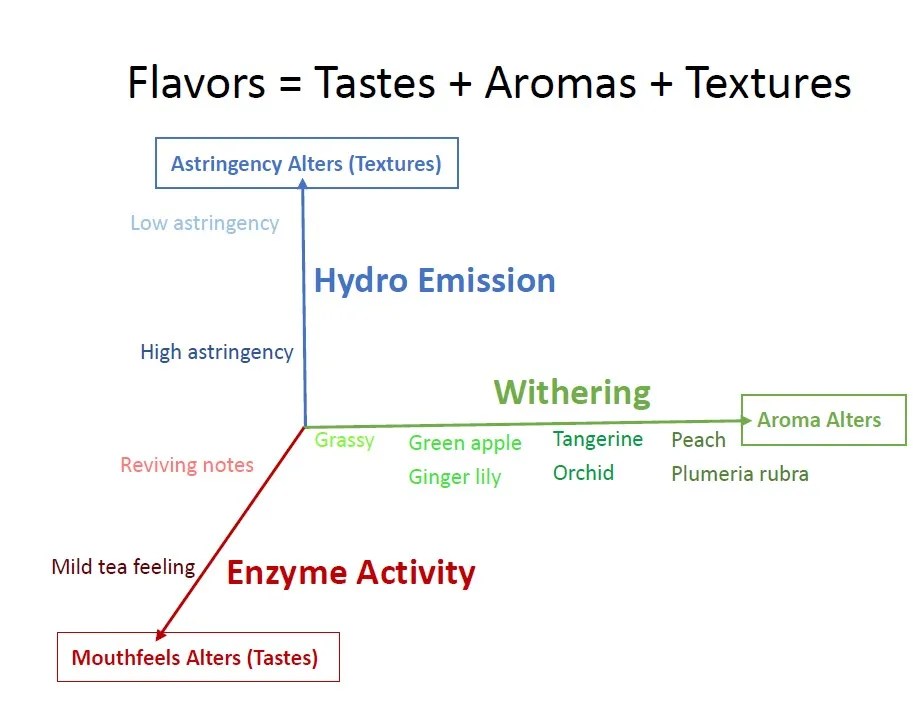 Flavors = Tastes + Aromas + Textures

Astringency Alters (Textures)

Low astringency

Hydro Emission

High astringency

Withering

Aroma Alters

Grassy

Green apple

Ginger lily

Tangerine

Orchid

Peach

Plumeria rubra

Reviving notes

Mild tea feeling

Enzyme Activity

Mouthfeels Alters (Tastes)